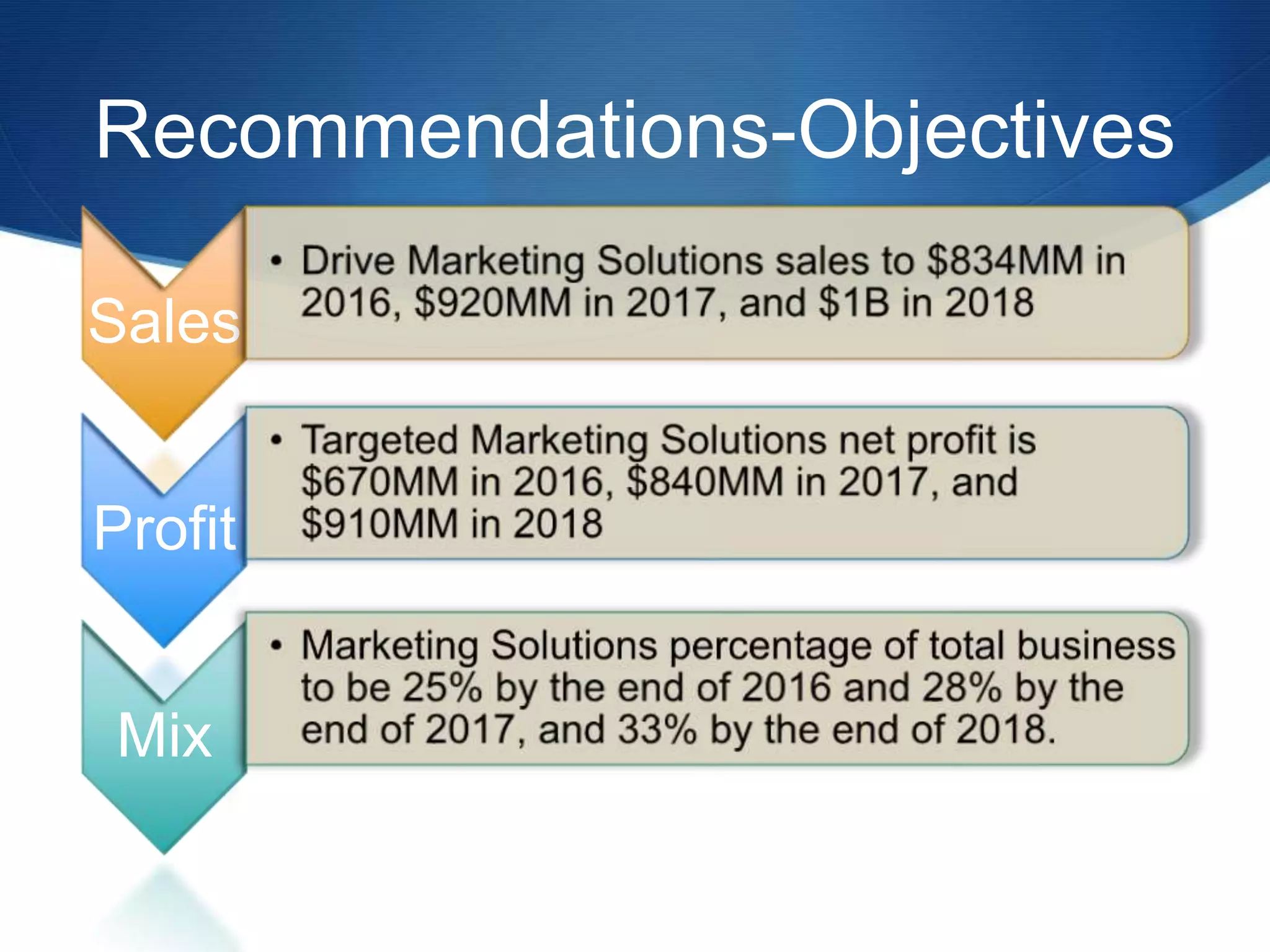 Recommendations-Objectives

Sales

• Drive Marketing Solutions sales to \$834MM in 2016, \$920MM in 2017, and \$1B in 2018

Profit

• Targeted Marketing Solutions net profit is \$670MM in 2016, \$840MM in 2017, and \$910MM in 2018

Mix

• Marketing Solutions percentage of total business to be 25% by the end of 2016 and 28% by the end of 2017, and 33% by the end of 2018.